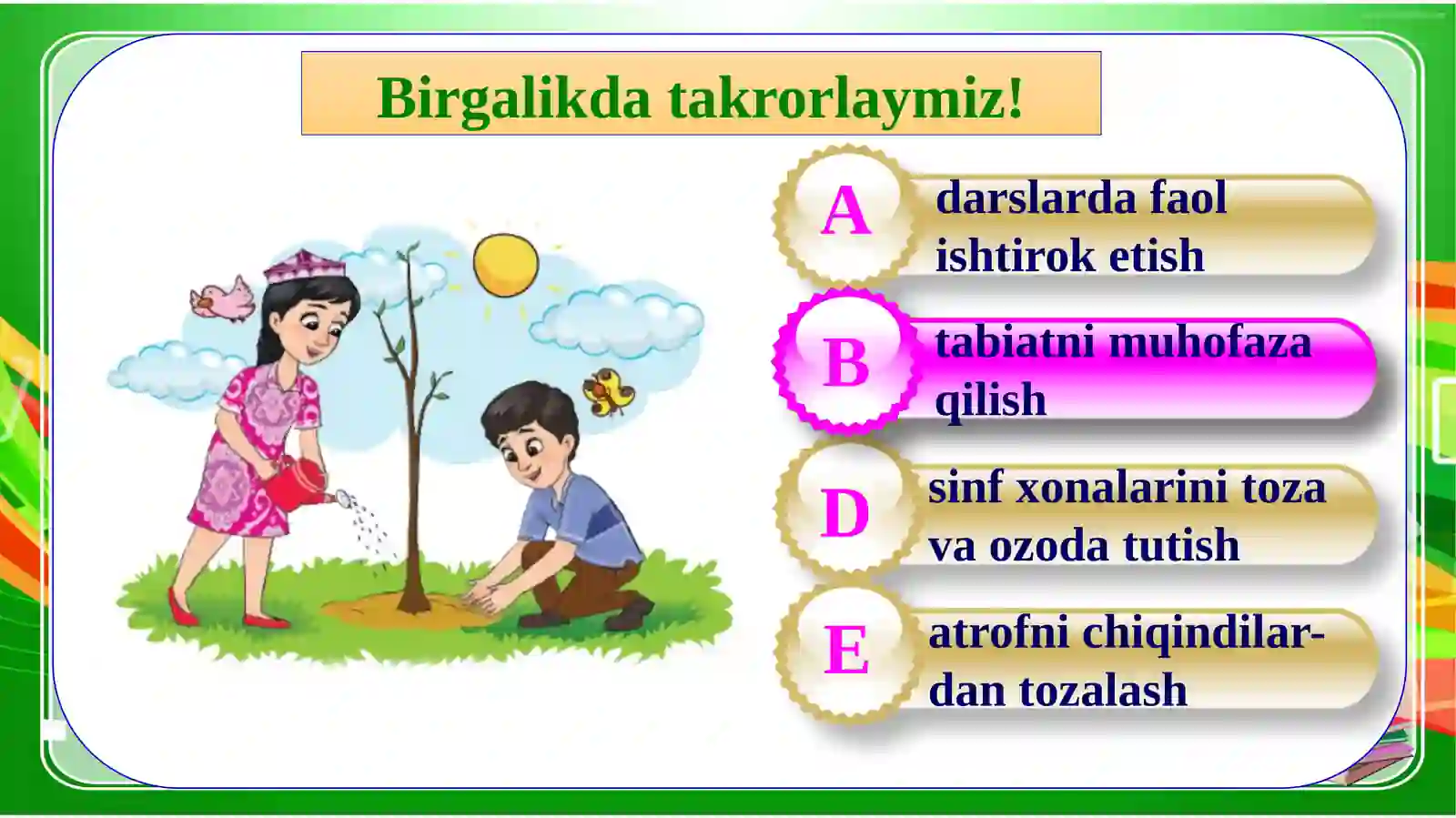 Birgalikda takrorlaymiz!

A darslarda faol ishtirok etish

B tabiatni muhofaza qilish

D sinf xonalarini toza va ozoda tutish

E atrofni chiqindilardan tozalash